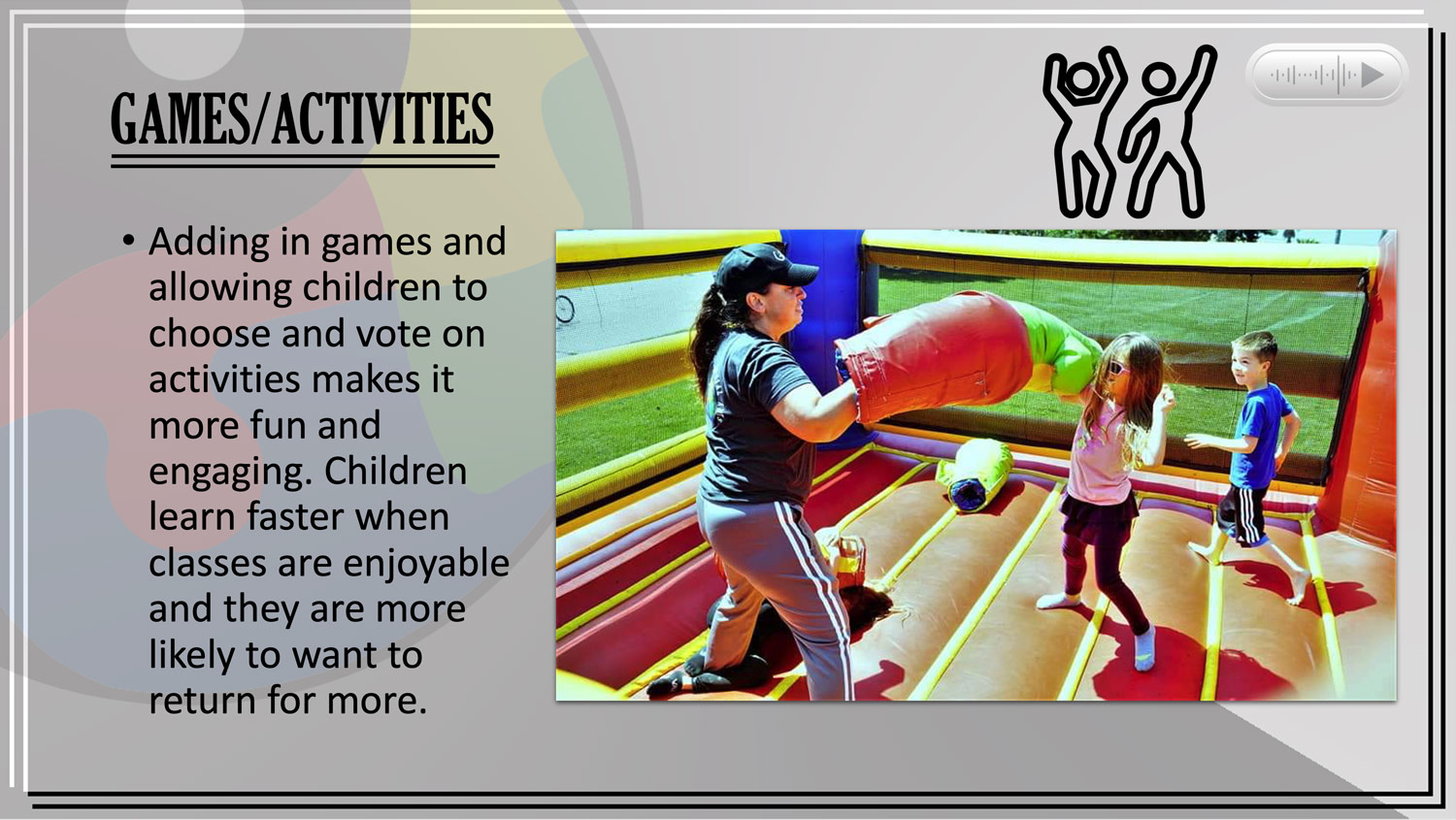 GAMES/ACTIVITIES

• Adding in games and allowing children to choose and vote on activities makes it more fun and engaging. Children learn faster when classes are enjoyable and they are more likely to want to return for more.